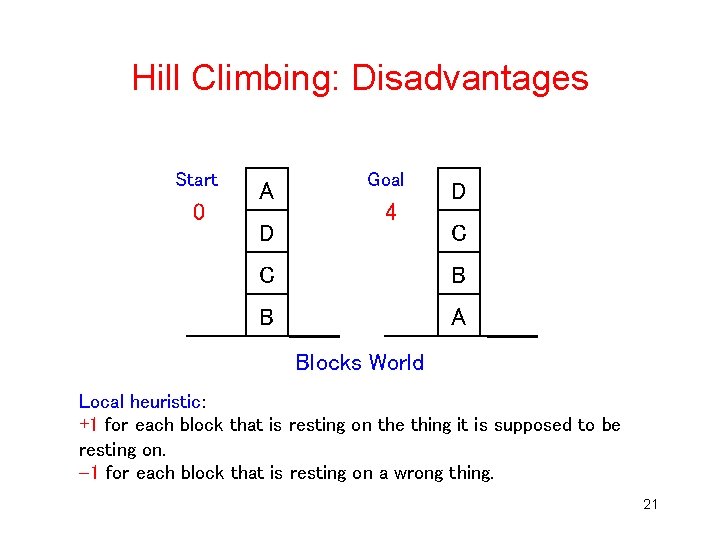 Hill Climbing: Disadvantages

Start
0

A
D
C
B

Goal
4

D
C
B
A

Blocks World

Local heuristic:
+1 for each block that is resting on the thing it is supposed to be resting on.
−1 for each block that is resting on a wrong thing.

21